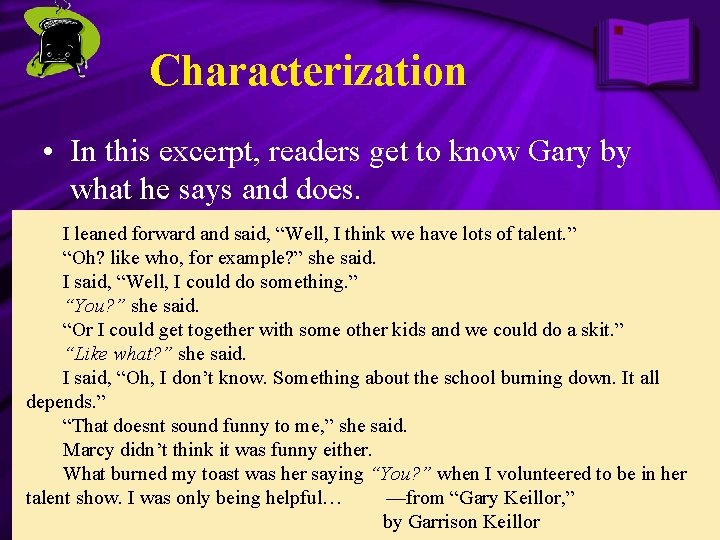 Characterization

• In this excerpt, readers get to know Gary by what he says and does.

I leaned forward and said, “Well, I think we have lots of talent.”

“Oh? like who, for example?” she said.

I said, “Well, I could do something.”

“You?” she said.

“Or I could get together with some other kids and we could do a skit.”

“Like what?” she said.

I said, “Oh, I don’t know. Something about the school burning down. It all depends.”

“That doesnt sound funny to me,” she said.

Marcy didn’t think it was funny either.

What burned my toast was her saying “You?” when I volunteered to be in her talent show. I was only being helpful… —from “Gary Keillor,” by Garrison Keillor